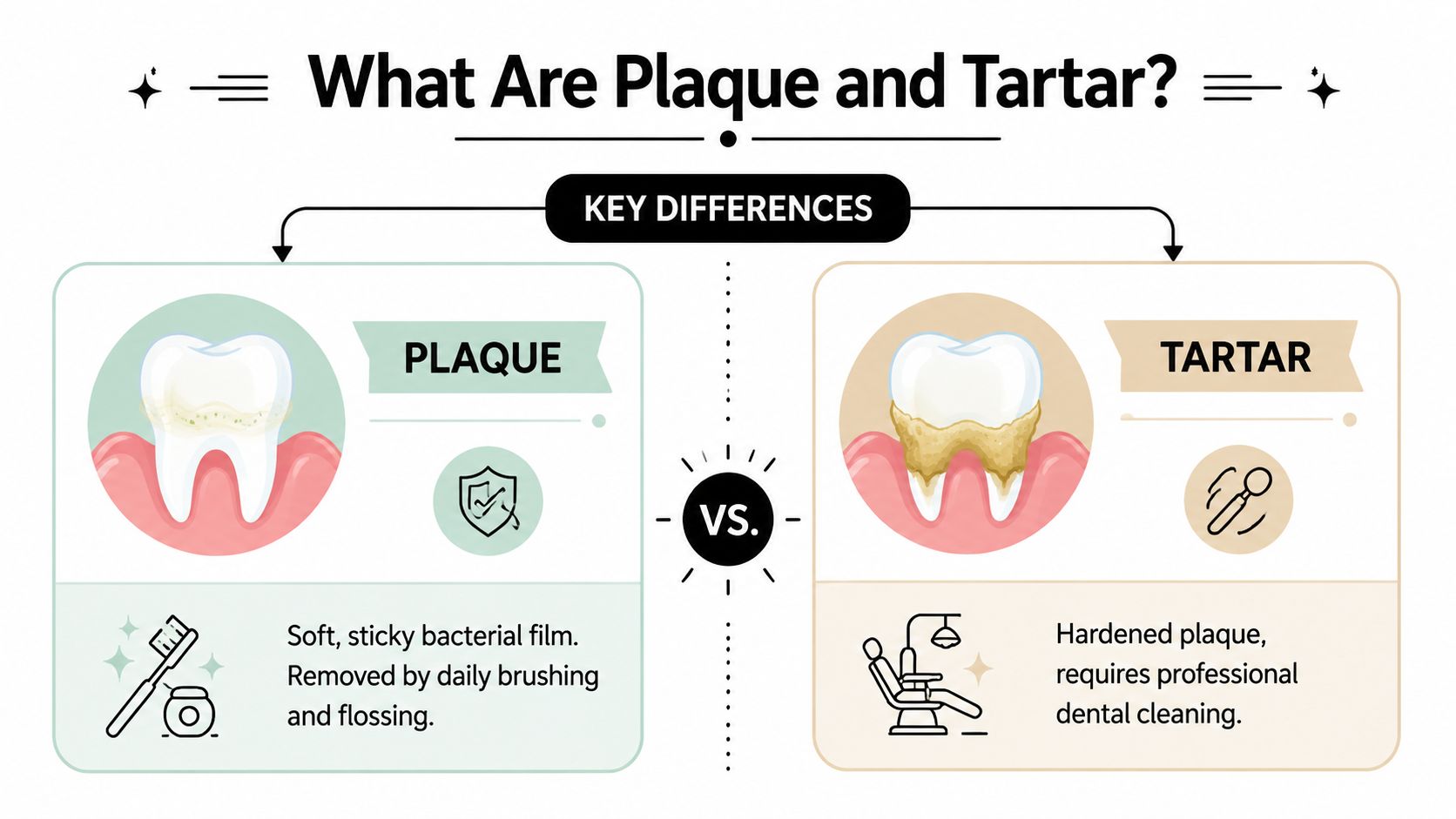 What Are Plaque and Tartar?

KEY DIFFERENCES

PLAQUE

Soft, sticky bacterial film. Removed by daily brushing and flossing.

VS.

TARTAR

Hardened plaque, requires professional dental cleaning.